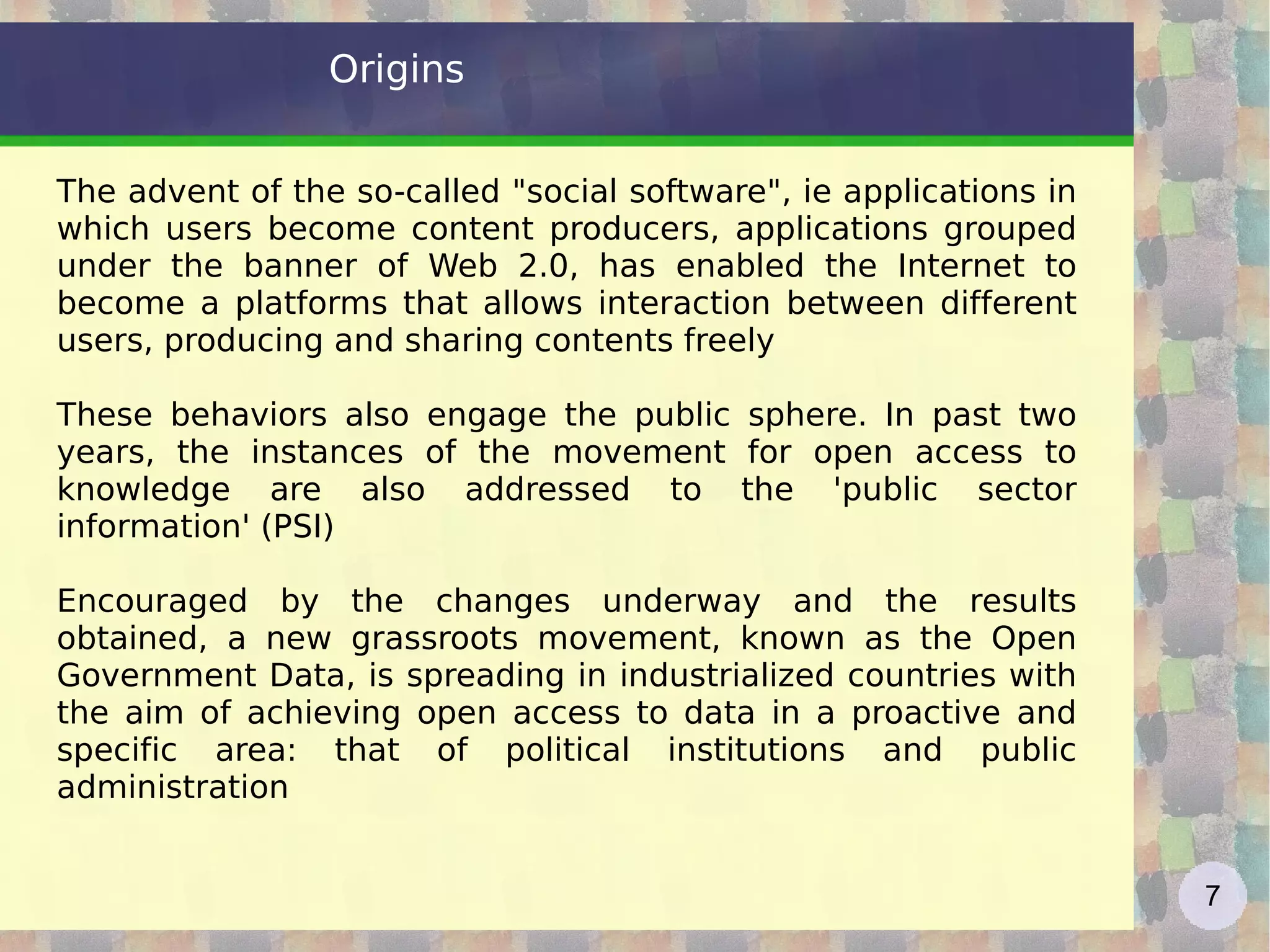 Origins

The advent of the so-called "social software", ie applications in which users become content producers, applications grouped under the banner of Web 2.0, has enabled the Internet to become a platforms that allows interaction between different users, producing and sharing contents freely

These behaviors also engage the public sphere. In past two years, the instances of the movement for open access to knowledge are also addressed to the 'public sector information' (PSI)

Encouraged by the changes underway and the results obtained, a new grassroots movement, known as the Open Government Data, is spreading in industrialized countries with the aim of achieving open access to data in a proactive and specific area: that of political institutions and public administration

7